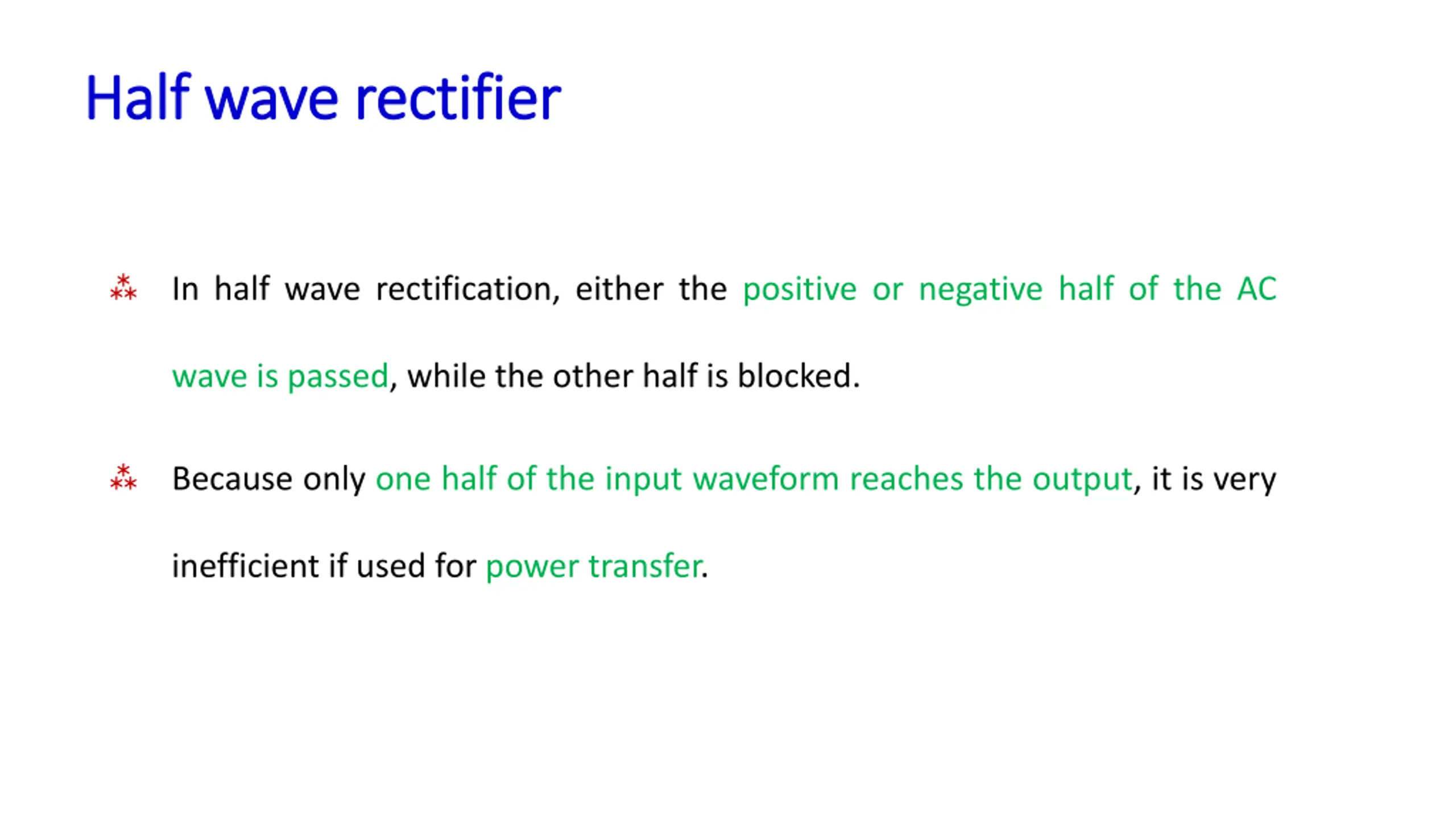 Half wave rectifier

⁂ In half wave rectification, either the positive or negative half of the AC wave is passed, while the other half is blocked.

⁂ Because only one half of the input waveform reaches the output, it is very inefficient if used for power transfer.